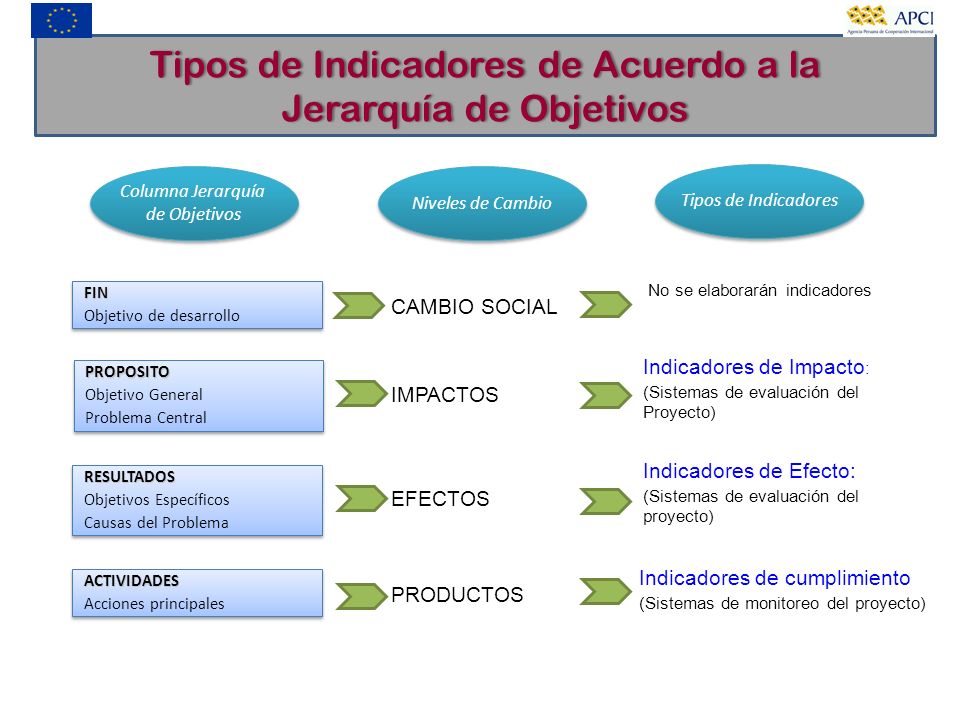 APCI
Agencia Peruana de Cooperación Internacional

Tipos de Indicadores de Acuerdo a la Jerarquía de Objetivos

Columna Jerarquía de Objetivos

Niveles de Cambio

Tipos de Indicadores

FIN
Objetivo de desarrollo

CAMBIO SOCIAL

No se elaborarán indicadores

PROPOSITO
Objetivo General
Problema Central

IMPACTOS

Indicadores de Impacto:
(Sistemas de evaluación del Proyecto)

RESULTADOS
Objetivos Específicos
Causas del Problema

EFECTOS

Indicadores de Efecto:
(Sistemas de evaluación del proyecto)

ACTIVIDADES
Acciones principales

PRODUCTOS

Indicadores de cumplimiento
(Sistemas de monitoreo del proyecto)